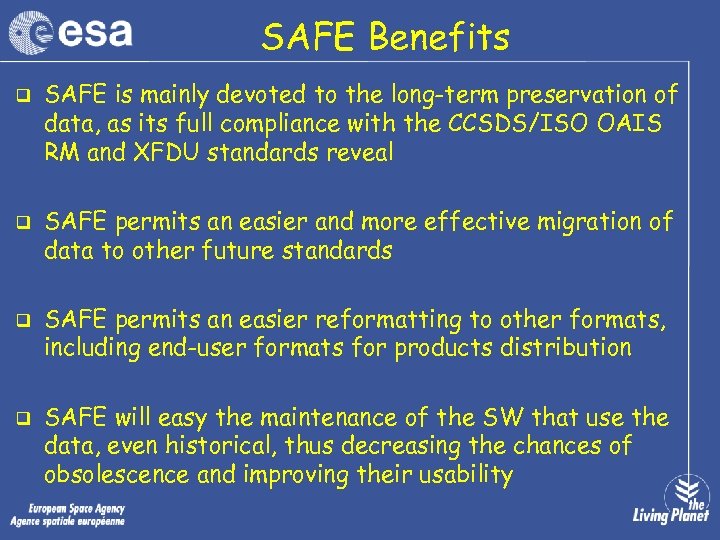 esa

SAFE Benefits

❑ SAFE is mainly devoted to the long-term preservation of data, as its full compliance with the CCSDS/ISO OAIS RM and XFDU standards reveal

❑ SAFE permits an easier and more effective migration of data to other future standards

❑ SAFE permits an easier reformatting to other formats, including end-user formats for products distribution

❑ SAFE will easy the maintenance of the SW that use the data, even historical, thus decreasing the chances of obsolescence and improving their usability

European Space Agency
Agence spatiale européenne

the Living Planet